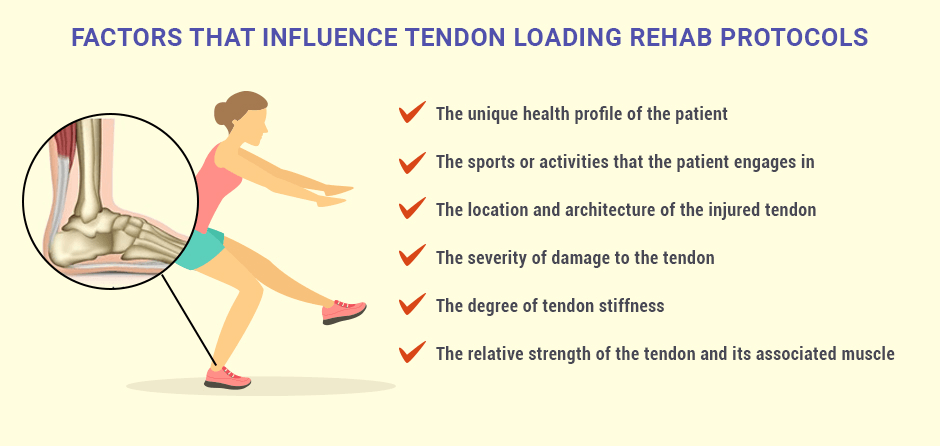 FACTORS THAT INFLUENCE TENDON LOADING REHAB PROTOCOLS

The unique health profile of the patient

The sports or activities that the patient engages in

The location and architecture of the injured tendon

The severity of damage to the tendon

The degree of tendon stiffness

The relative strength of the tendon and its associated muscle